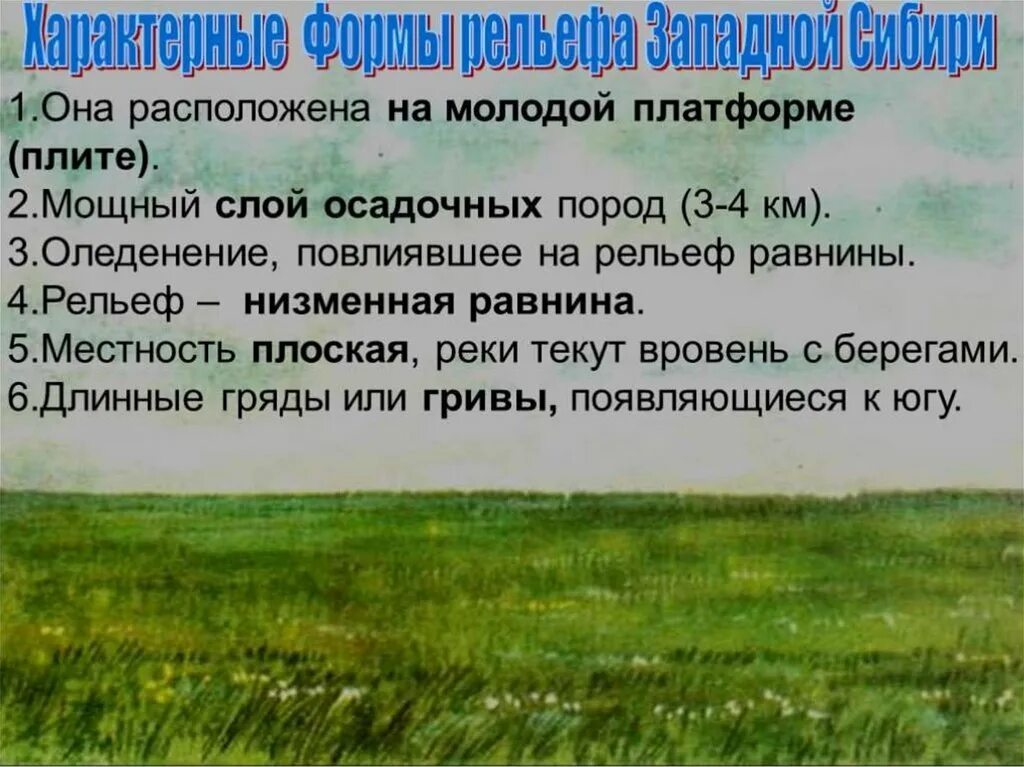 Характерные формы рельефа Западной Сибири

1.Она расположена на молодой платформе (плите).
2.Мощный слой осадочных пород (3-4 км).
3.Оледенение, повлиявшее на рельеф равнины.
4.Рельеф – низменная равнина.
5.Местность плоская, реки текут вровень с берегами.
6.Длинные гряды или гривы, появляющиеся к югу.